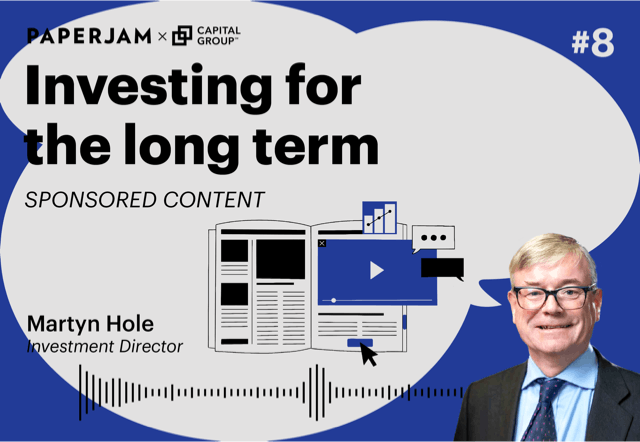 PAPERJAM × CAPITAL GROUP™

#8

Investing for the long term

SPONSORED CONTENT

Martyn Hole
Investment Director